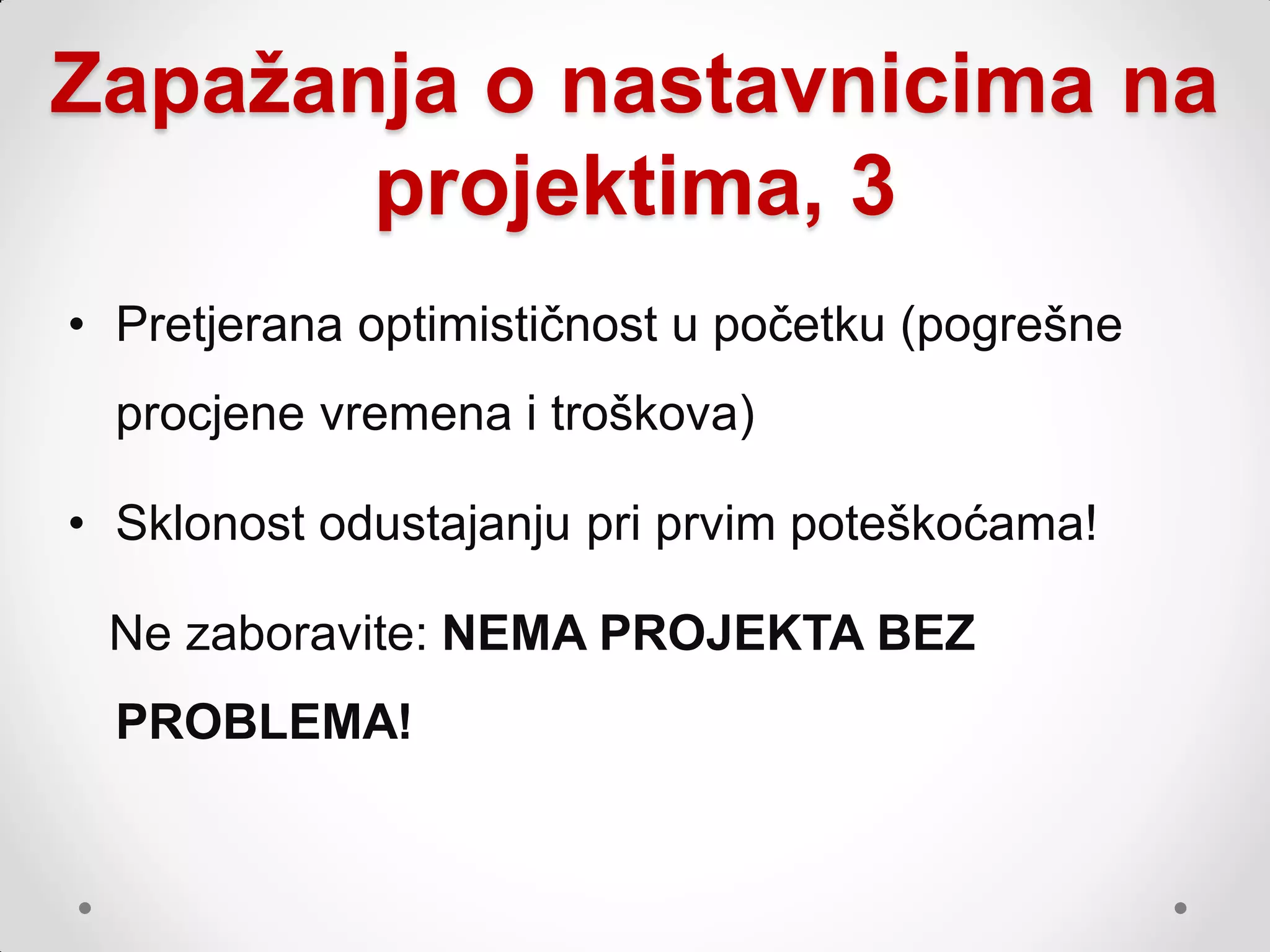 Zapažanja o nastavnicima na projektima, 3

• Pretjerana optimističnost u početku (pogrešne procjene vremena i troškova)

• Sklonost odustajanju pri prvim poteškoćama!

Ne zaboravite: NEMA PROJEKTA BEZ PROBLEMA!